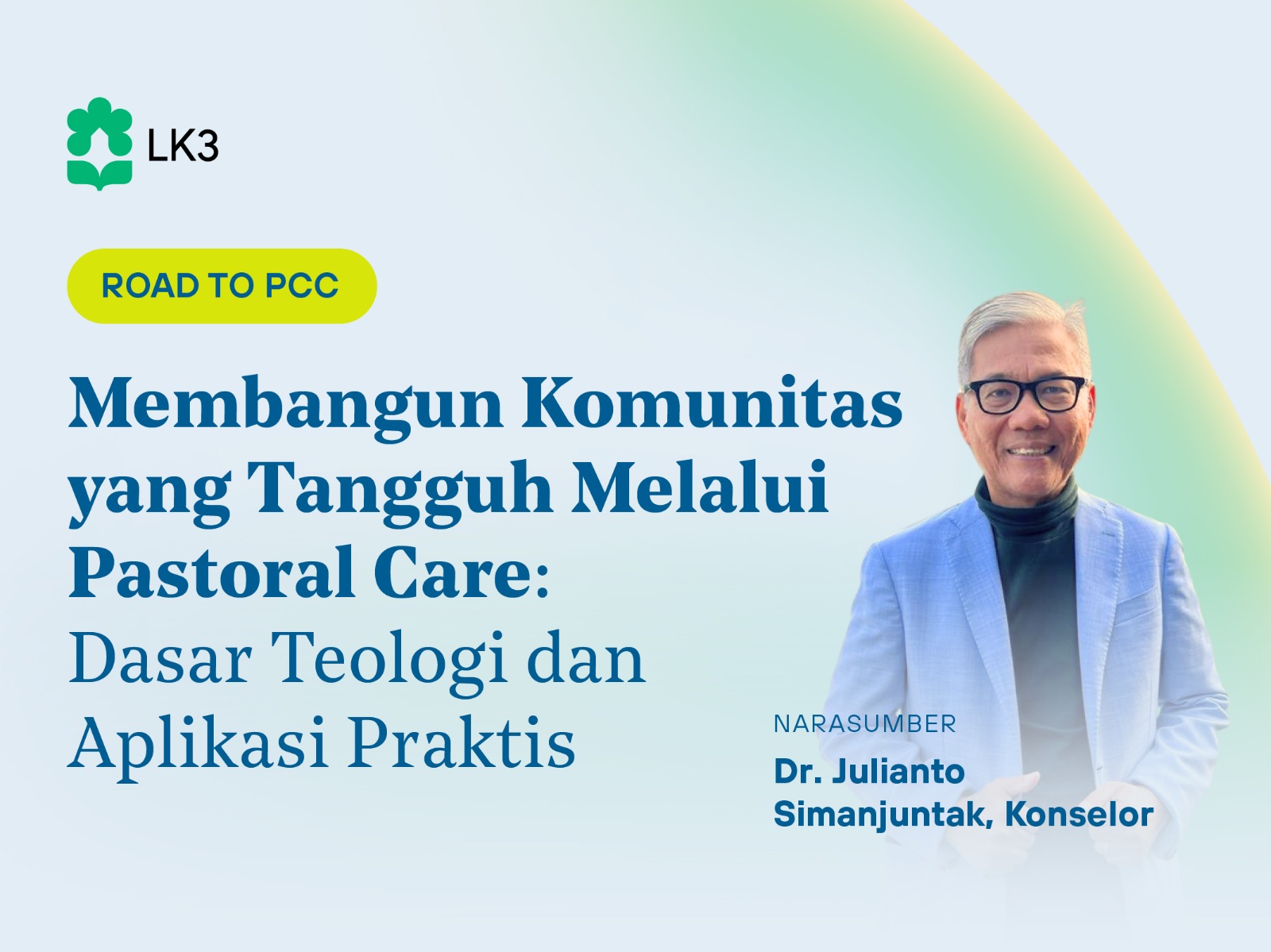 LK3

ROAD TO PCC

Membangun Komunitas yang Tangguh Melalui Pastoral Care: Dasar Teologi dan Aplikasi Praktis

NARASUMBER

Dr. Julianto Simanjuntak, Konselor